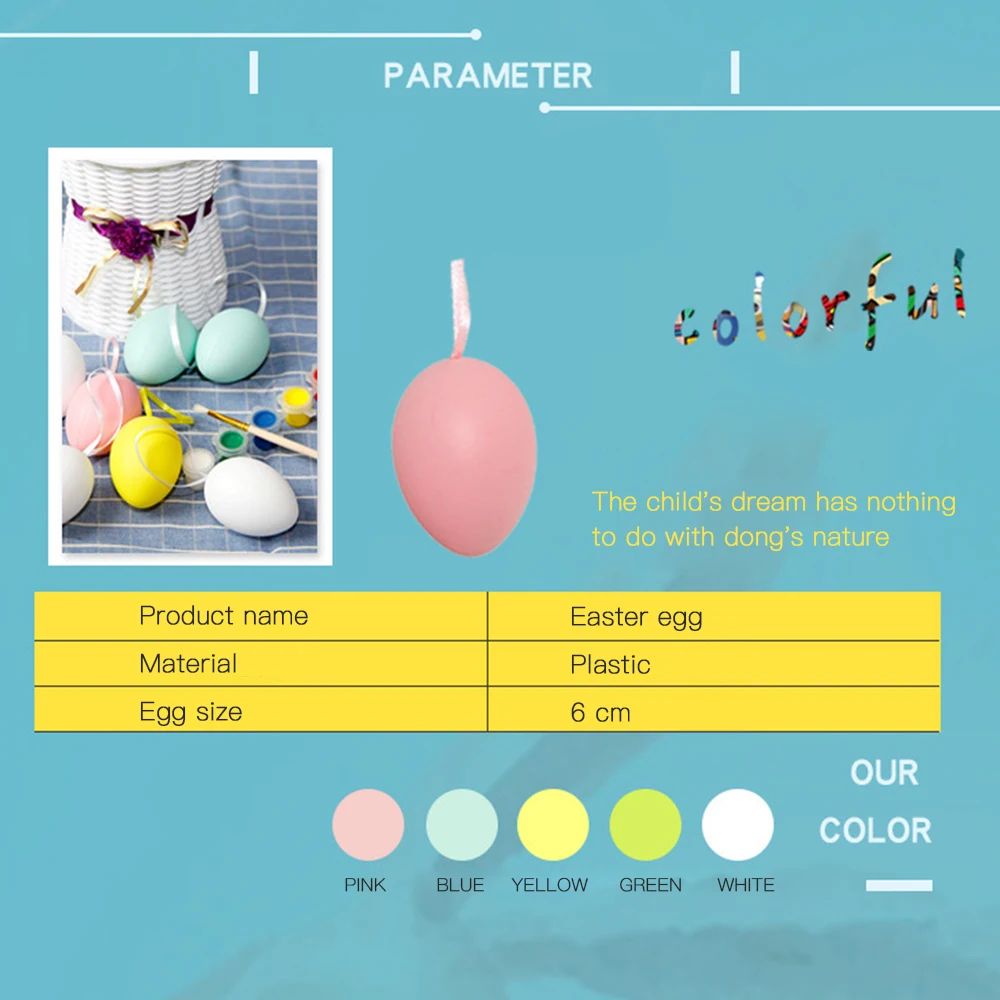 PARAMETER

colorful

The child's dream has nothing to do with dong's nature

| Product name | Easter egg |
|---|---|
| Material | Plastic |
| Egg size | 6 cm |

OUR COLOR

PINK BLUE YELLOW GREEN WHITE